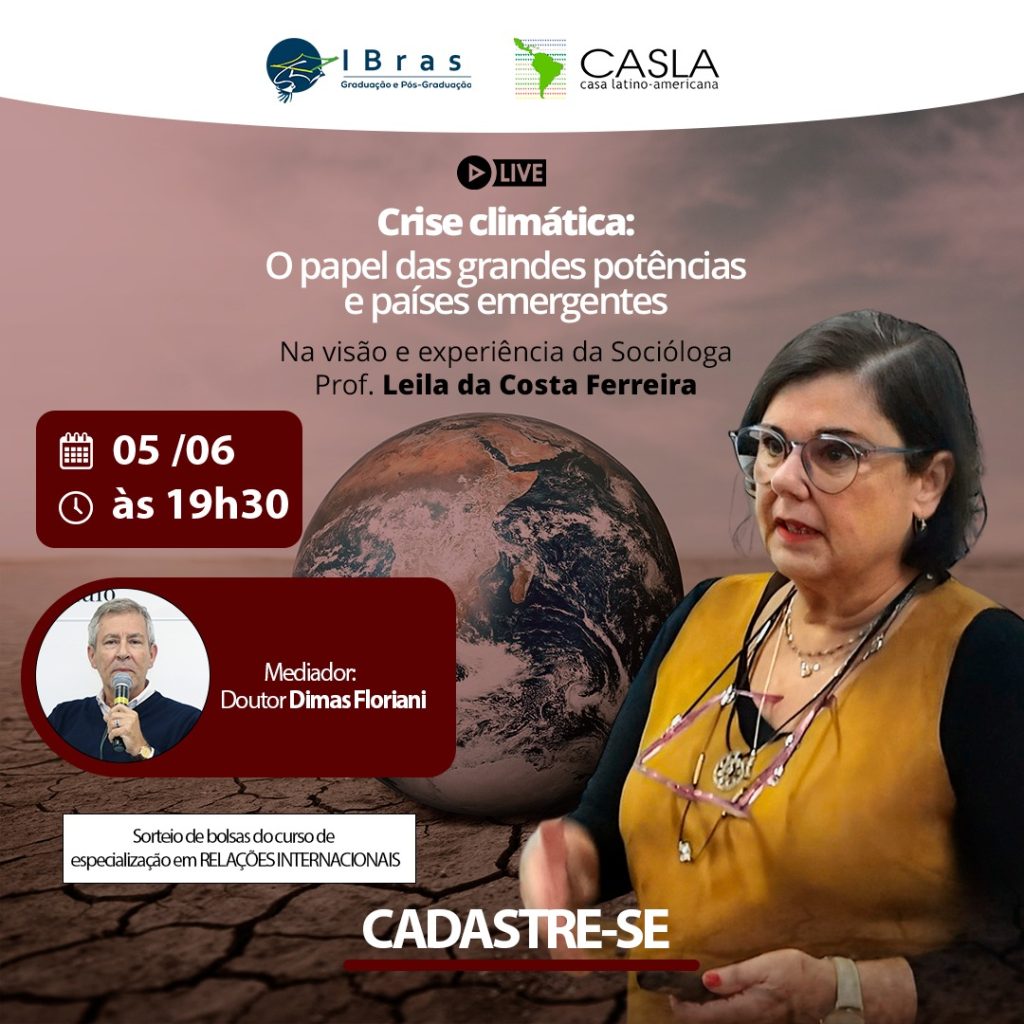 IBras
Graduação e Pós-Graduação

CASLA
casa latino-americana

LIVE

Crise climática:
O papel das grandes potências e países emergentes

Na visão e experiência da Socióloga
Prof. Leila da Costa Ferreira

05 /06
às 19h30

Mediador:
Doutor Dimas Floriani

Sorteio de bolsas do curso de especialização em RELAÇÕES INTERNACIONAIS

CADASTRE-SE